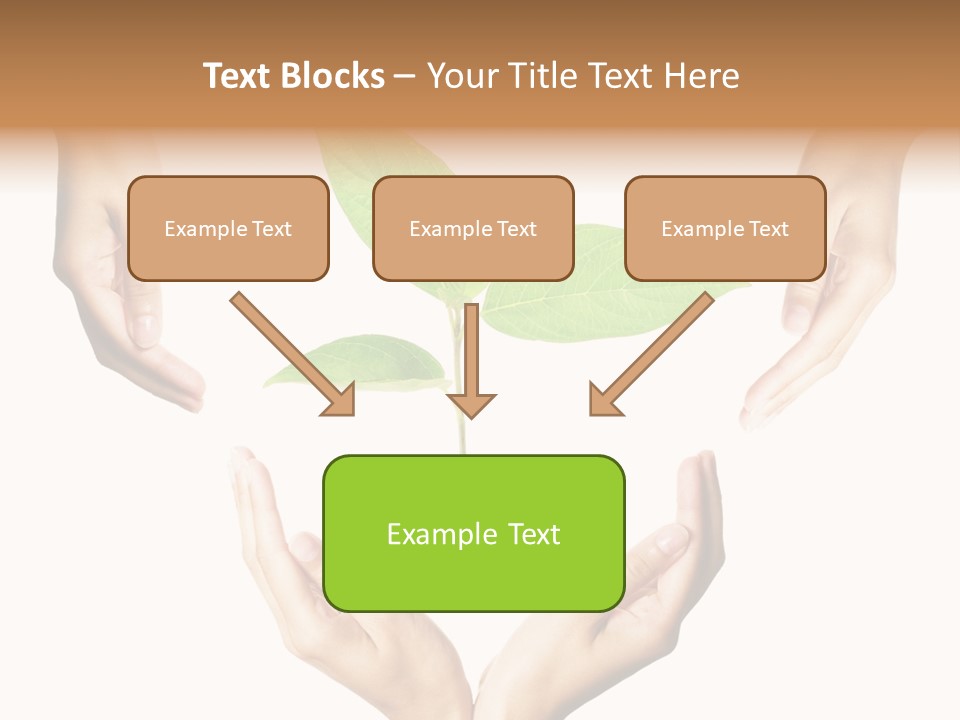 Text Blocks – Your Title Text Here

Example Text

Example Text

Example Text

Example Text